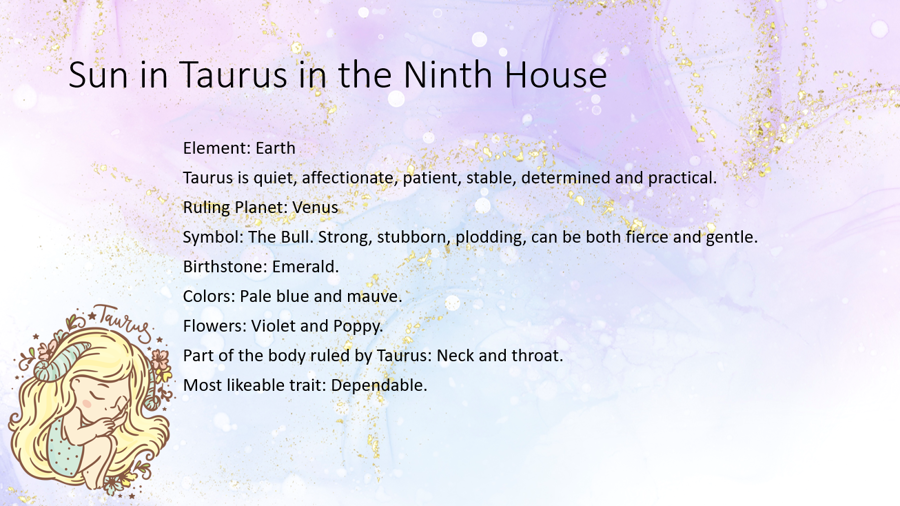 Sun in Taurus in the Ninth House

Element: Earth

Taurus is quiet, affectionate, patient, stable, determined and practical.

Ruling Planet: Venus

Symbol: The Bull. Strong, stubborn, plodding, can be both fierce and gentle.

Birthstone: Emerald.

Colors: Pale blue and mauve.

Flowers: Violet and Poppy.

Part of the body ruled by Taurus: Neck and throat.

Most likeable trait: Dependable.

Taurus